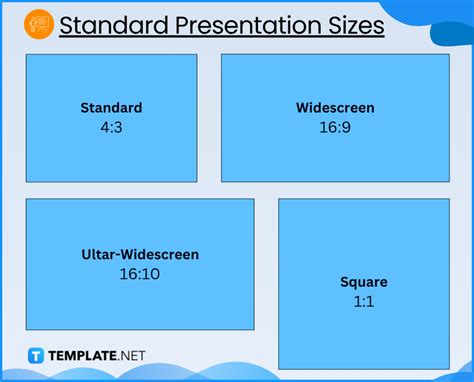 Standard Presentation Sizes

Standard
4:3

Widescreen
16:9

Ultar-Widescreen
16:10

Square
1:1

TEMPLATE.NET